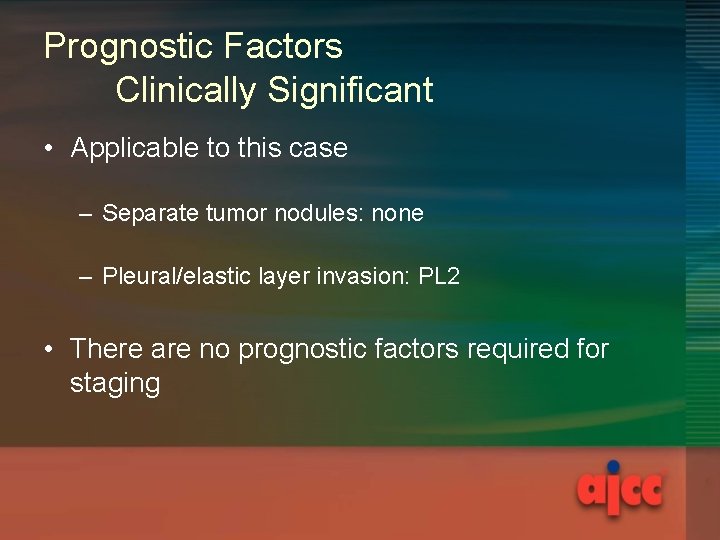 Prognostic Factors
Clinically Significant

• Applicable to this case

– Separate tumor nodules: none

– Pleural/elastic layer invasion: PL2

• There are no prognostic factors required for staging

ajcc